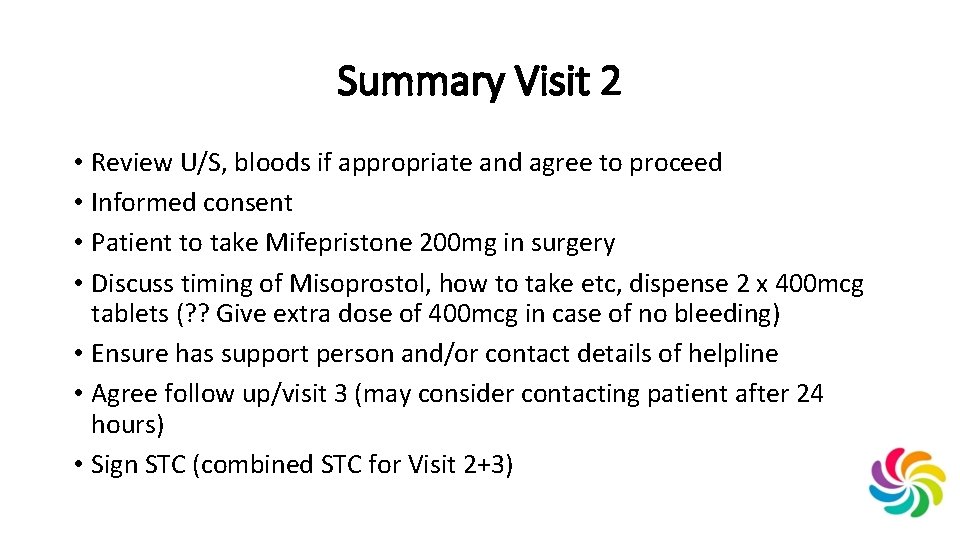 Summary Visit 2

• Review U/S, bloods if appropriate and agree to proceed
• Informed consent
• Patient to take Mifepristone 200mg in surgery
• Discuss timing of Misoprostol, how to take etc, dispense 2 x 400mcg tablets (?? Give extra dose of 400mcg in case of no bleeding)
• Ensure has support person and/or contact details of helpline
• Agree follow up/visit 3 (may consider contacting patient after 24 hours)
• Sign STC (combined STC for Visit 2+3)